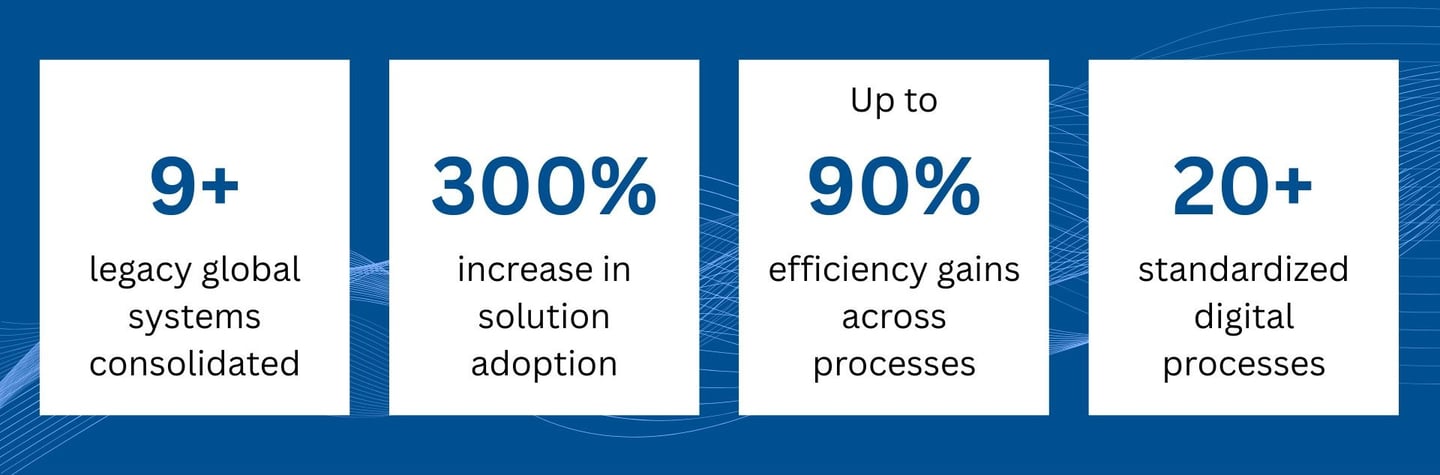 9+
legacy global systems consolidated

300%
increase in solution adoption

Up to
90%
efficiency gains across processes

20+
standardized digital processes